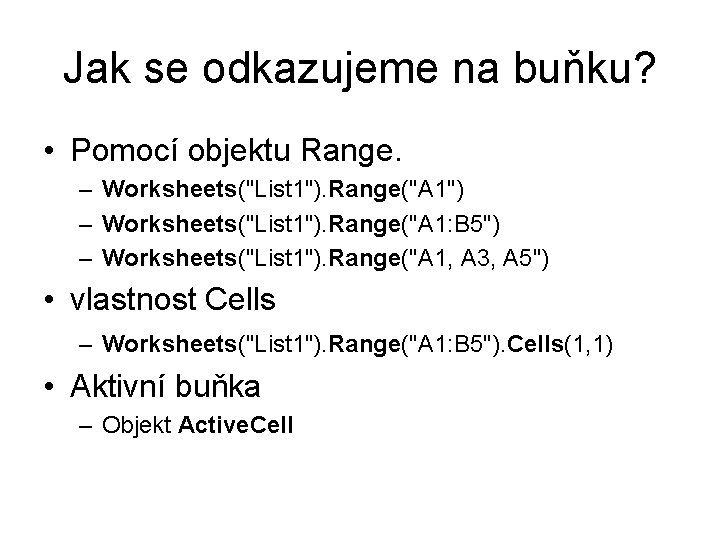 Jak se odkazujeme na buňku?

• Pomocí objektu Range.
– Worksheets("List1").Range("A1")
– Worksheets("List1").Range("A1:B5")
– Worksheets("List1").Range("A1, A3, A5")

• vlastnost Cells
– Worksheets("List1").Range("A1:B5").Cells(1,1)

• Aktivní buňka
– Objekt ActiveCell